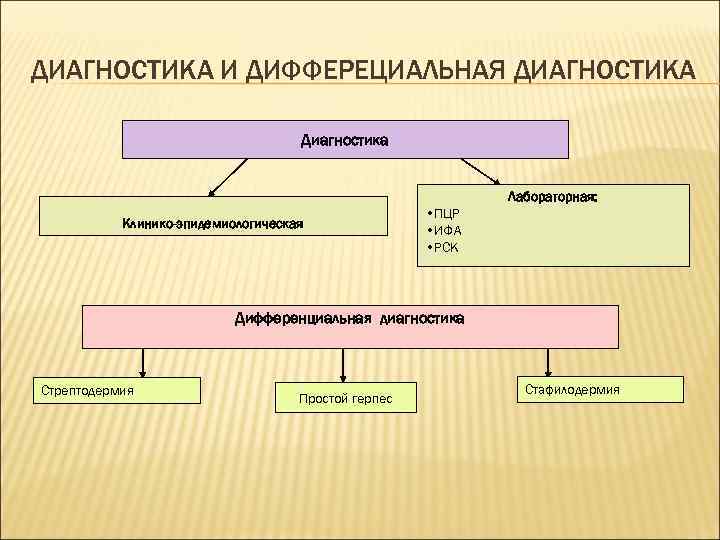 ДИАГНОСТИКА И ДИФФЕРЕЦИАЛЬНАЯ ДИАГНОСТИКА

Диагностика

Клинико-эпидемиологическая

Лабораторная:
•ПЦР
•ИФА
•РСК

Дифференциальная диагностика

Стрептодермия

Простой герпес

Стафилодермия